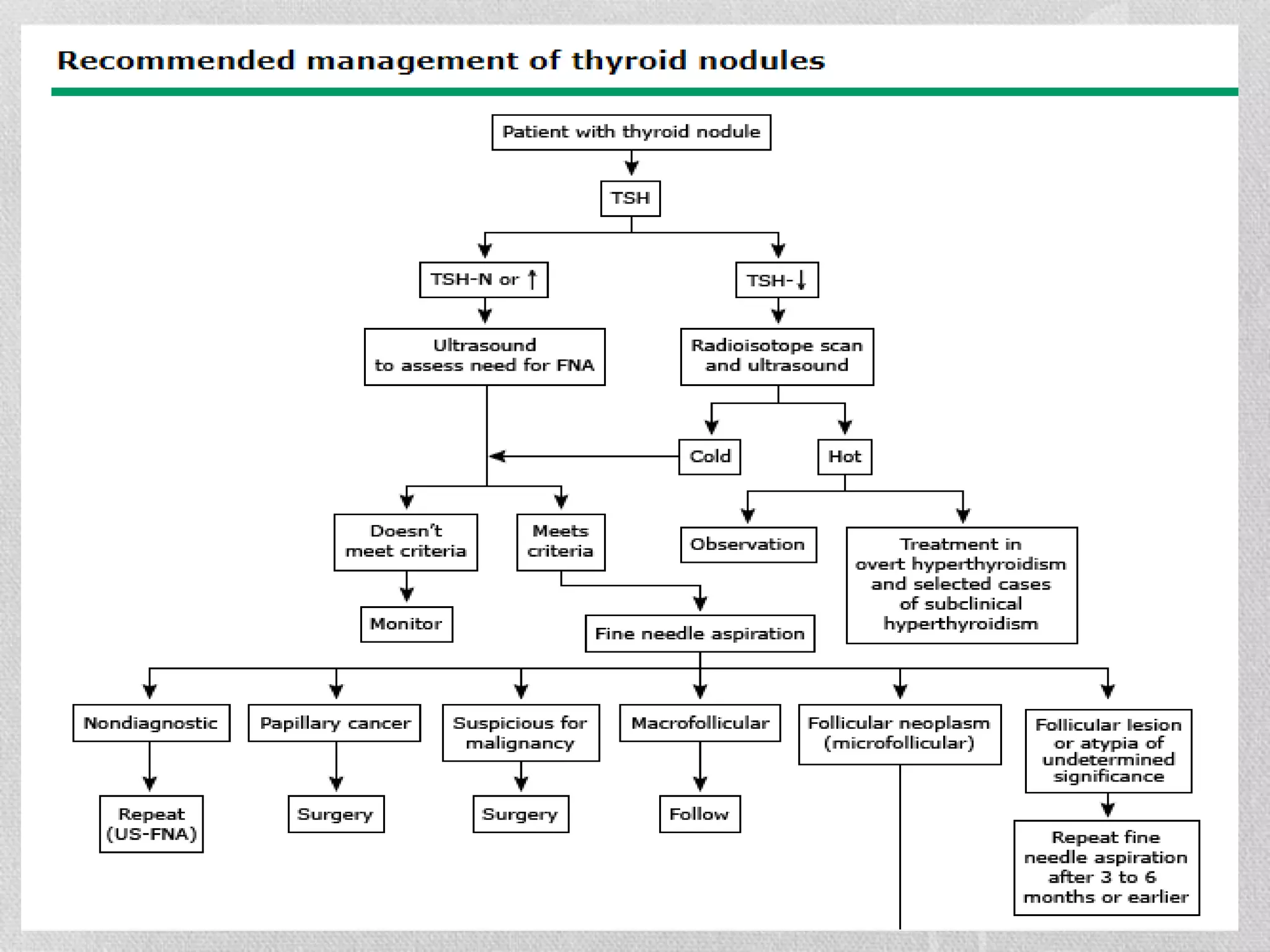 Recommended management of thyroid nodules

Patient with thyroid nodule

TSH

TSH-N or ↑

TSH-↓

Ultrasound to assess need for FNA

Radioisotope scan and ultrasound

Cold

Hot

Doesn't meet criteria

Meets criteria

Observation

Treatment in overt hyperthyroidism and selected cases of subclinical hyperthyroidism

Monitor

Fine needle aspiration

Nondiagnostic

Papillary cancer

Suspicious for malignancy

Macrofollicular

Follicular neoplasm (microfollicular)

Follicular lesion or atypia of undetermined significance

Repeat (US-FNA)

Surgery

Surgery

Follow

Repeat fine needle aspiration after 3 to 6 months or earlier